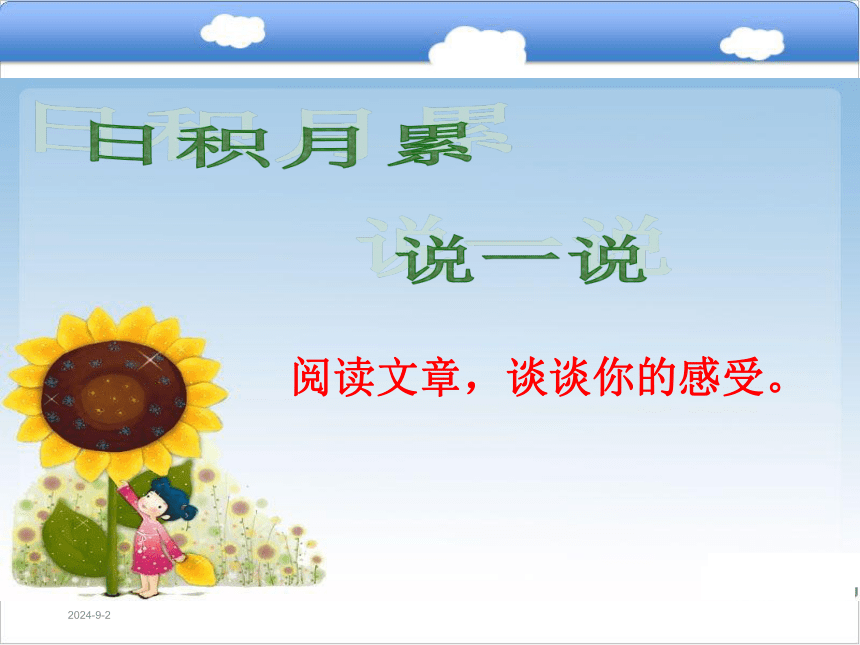 日积月累

说一说

阅读文章，谈谈你的感受。

2024-9-2